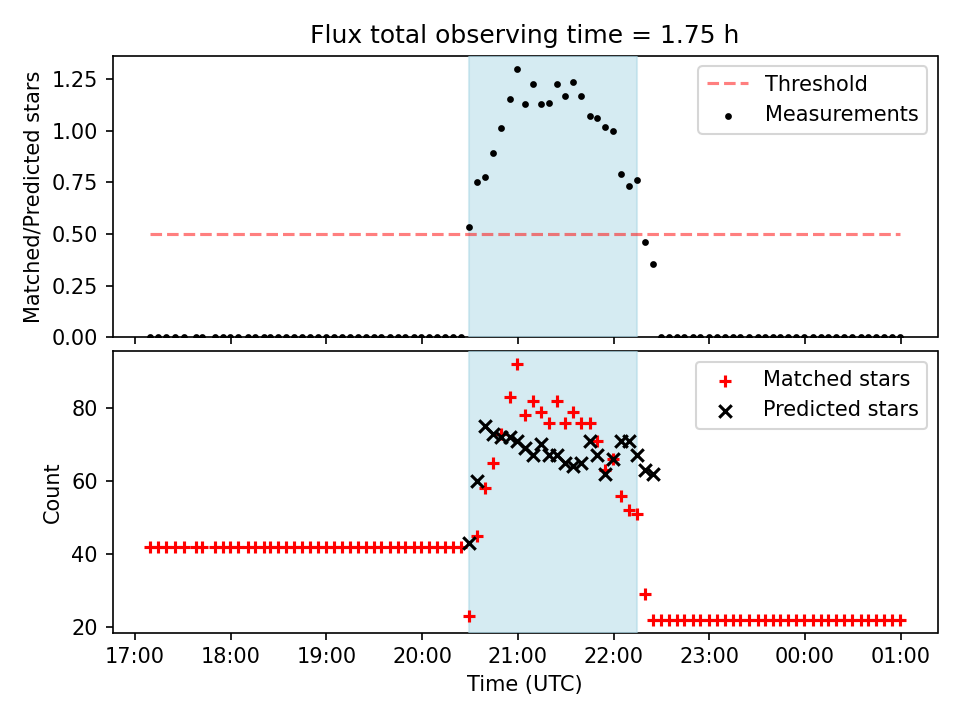 Flux total observing time = 1.75 h

Matched/Predicted stars

1.25
1.00
0.75
0.50
0.25
0.00

Threshold
Measurements

Count

80
60
40
20

Matched stars
Predicted stars

17:00 18:00 19:00 20:00 21:00 22:00 23:00 00:00 01:00

Time (UTC)